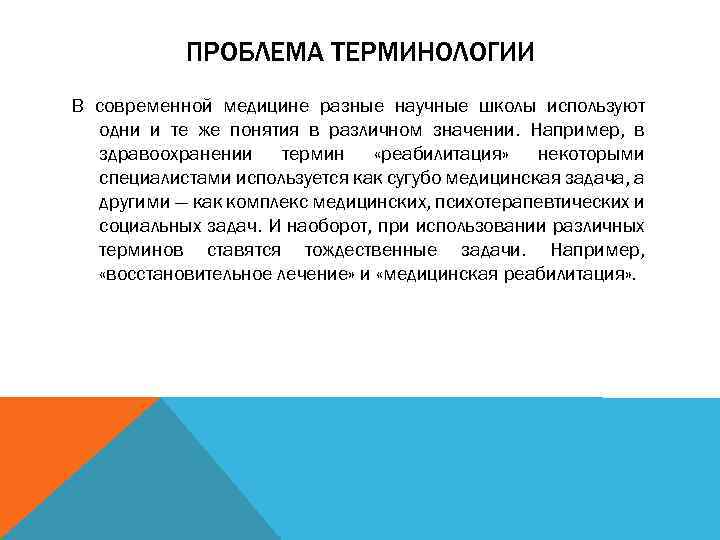 ПРОБЛЕМА ТЕРМИНОЛОГИИ

В современной медицине разные научные школы используют одни и те же понятия в различном значении. Например, в здравоохранении термин «реабилитация» некоторыми специалистами используется как сугубо медицинская задача, а другими — как комплекс медицинских, психотерапевтических и социальных задач. И наоборот, при использовании различных терминов ставятся тождественные задачи. Например, «восстановительное лечение» и «медицинская реабилитация».